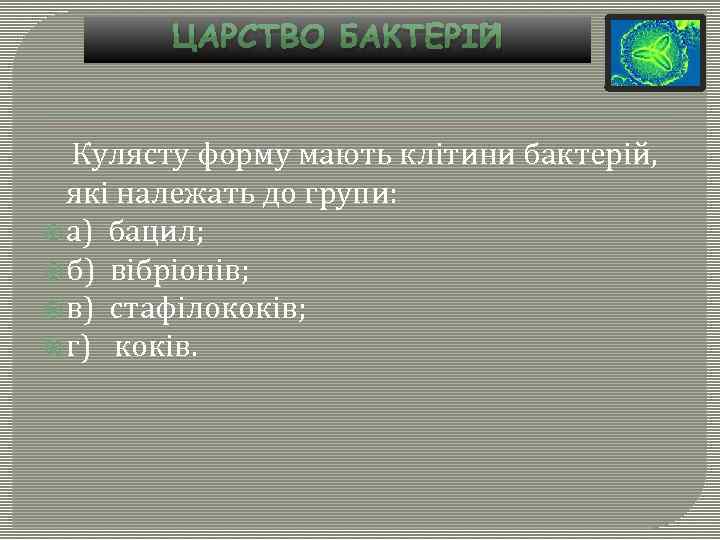 ЦАРСТВО БАКТЕРІЙ

Кулясту форму мають клітини бактерій, які належать до групи:
а) бацил;
б) вібріонів;
в) стафілококів;
г) коків.